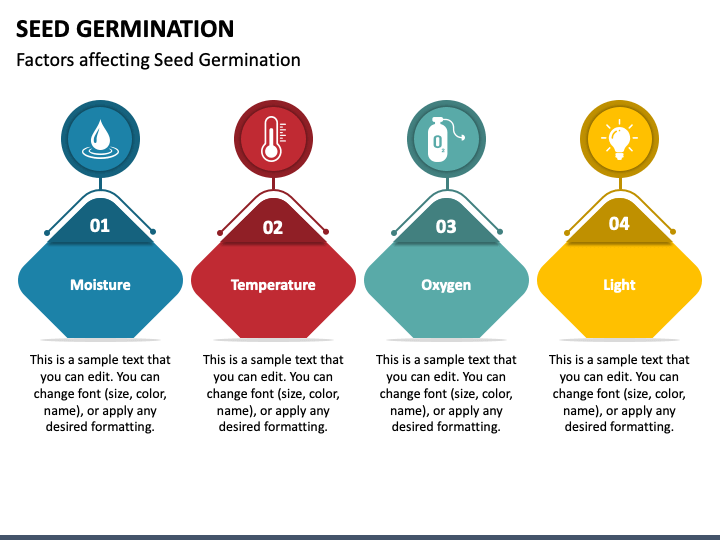 SEED GERMINATION

Factors affecting Seed Germination

$O_2$

01

Moisture

This is a sample text that you can edit. You can change font (size, color, name), or apply any desired formatting.

02

Temperature

This is a sample text that you can edit. You can change font (size, color, name), or apply any desired formatting.

03

Oxygen

This is a sample text that you can edit. You can change font (size, color, name), or apply any desired formatting.

04

Light

This is a sample text that you can edit. You can change font (size, color, name), or apply any desired formatting.